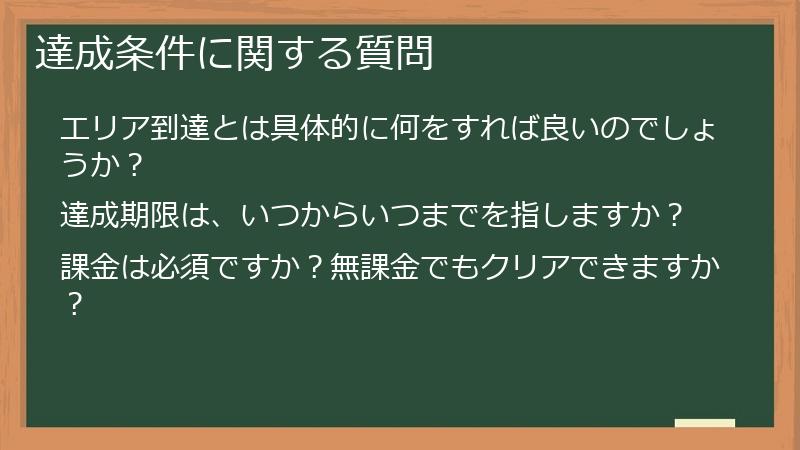 達成条件に関する質問

エリア到達とは具体的に何をすれば良いのでしょうか？

達成期限は、いつからいつまでを指しますか？

課金は必須ですか？無課金でもクリアできますか？